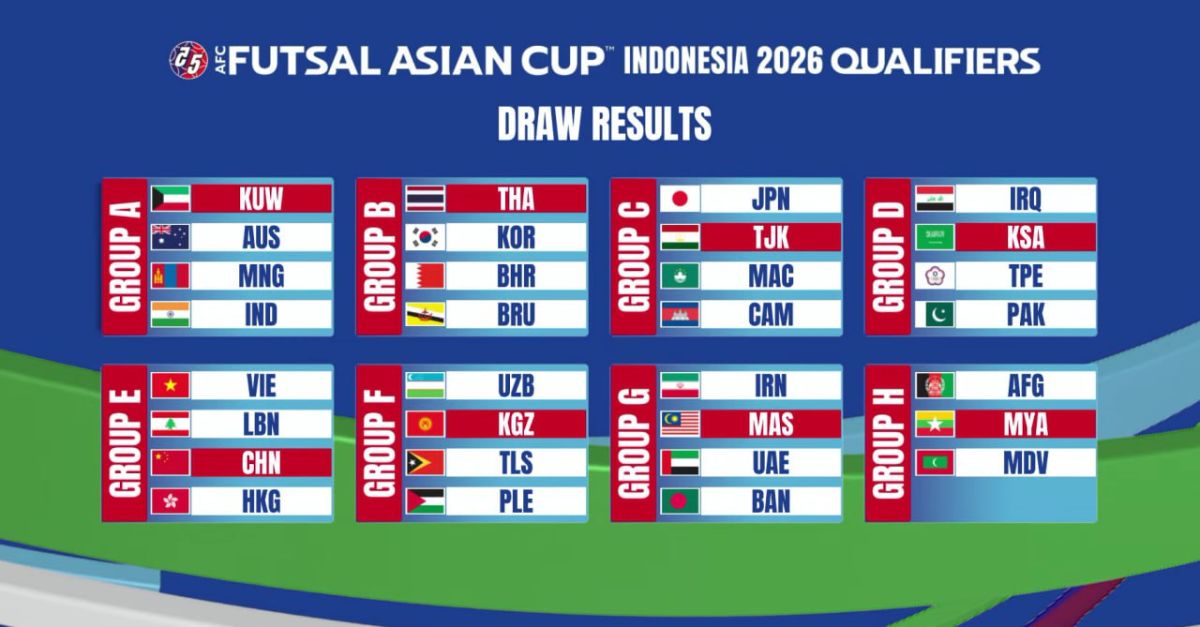 AFC FUTSAL ASIAN CUP™ INDONESIA 2026 QUALIFIERS

DRAW RESULTS

GROUP A
KUW
AUS
MNG
IND

GROUP B
THA
KOR
BHR
BRU

GROUP C
JPN
TJK
MAC
CAM

GROUP D
IRQ
KSA
TPE
PAK

GROUP E
VIE
LBN
CHN
HKG

GROUP F
UZB
KGZ
TLS
PLE

GROUP G
IRN
MAS
UAE
BAN

GROUP H
AFG
MYA
MDV